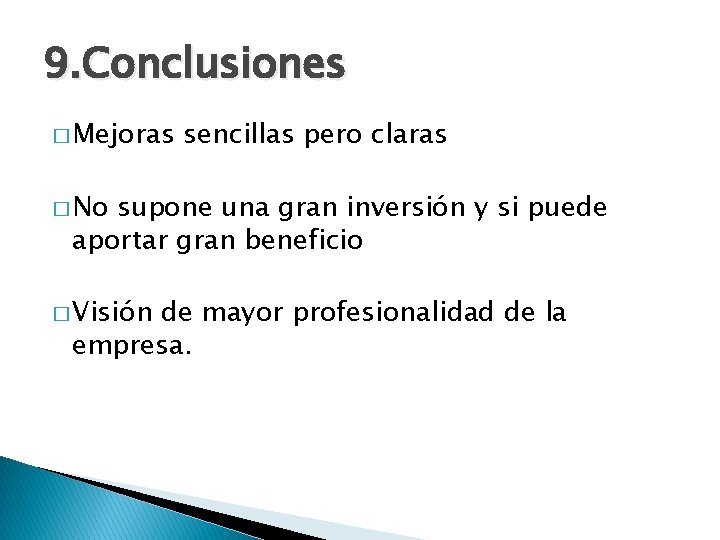 9.Conclusiones

□ Mejoras sencillas pero claras

□ No supone una gran inversión y si puede aportar gran beneficio

□ Visión de mayor profesionalidad de la empresa.